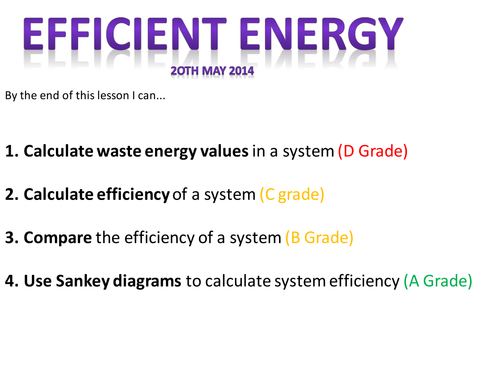 EFFICIENT ENERGY

20TH MAY 2014

By the end of this lesson I can...

1. Calculate waste energy values in a system (D Grade)

2. Calculate efficiency of a system (C grade)

3. Compare the efficiency of a system (B Grade)

4. Use Sankey diagrams to calculate system efficiency (A Grade)